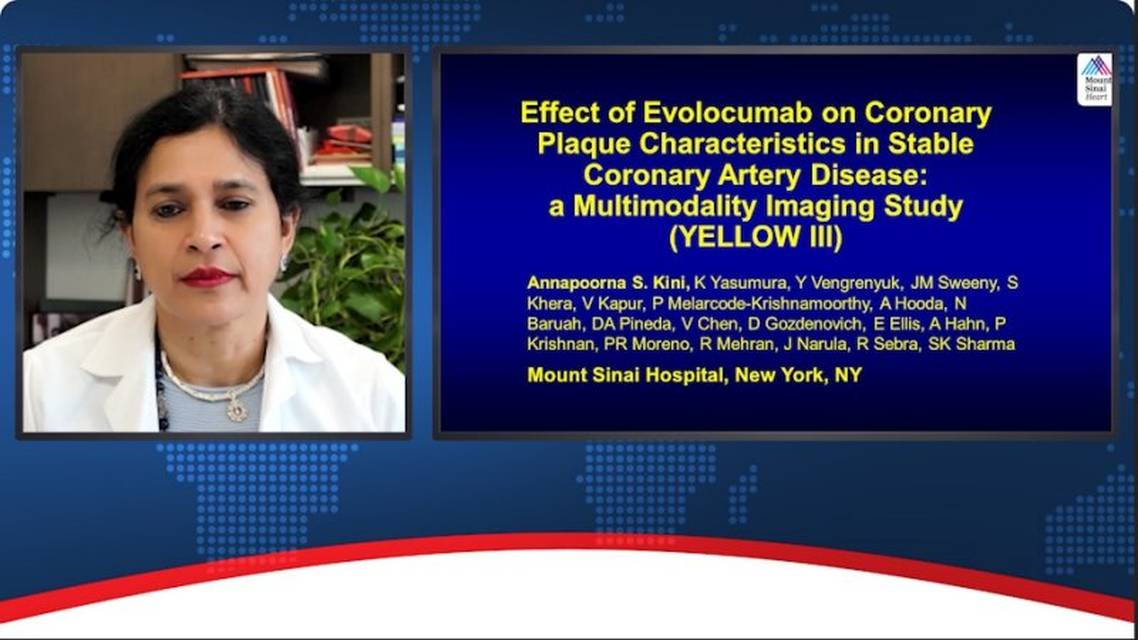 Mount Sinai Heart

Effect of Evolocumab on Coronary Plaque Characteristics in Stable Coronary Artery Disease: a Multimodality Imaging Study (YELLOW III)

Annapoorna S. Kini, K Yasumura, Y Vengrenyuk, JM Sweeny, S Khera, V Kapur, P Melarcode-Krishnamoorthy, A Hooda, N Baruah, DA Pineda, V Chen, D Gozdenovich, E Ellis, A Hahn, P Krishnan, PR Moreno, R Mehran, J Narula, R Sebra, SK Sharma

Mount Sinai Hospital, New York, NY